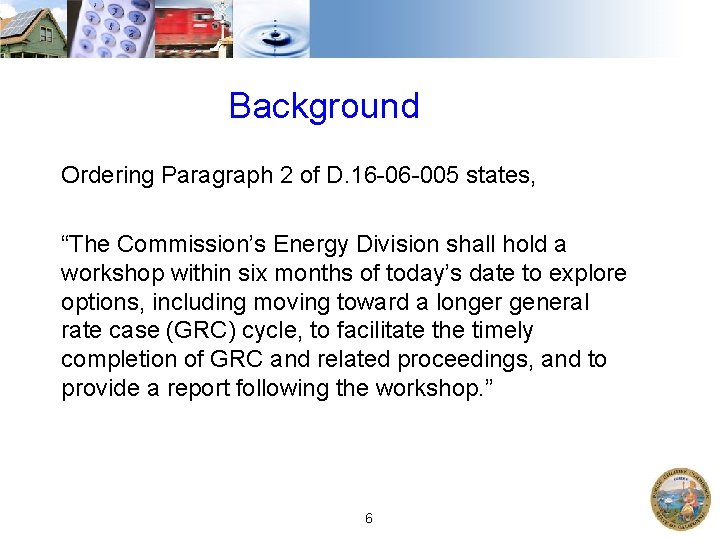 Background

Ordering Paragraph 2 of D.16-06-005 states,

“The Commission’s Energy Division shall hold a workshop within six months of today’s date to explore options, including moving toward a longer general rate case (GRC) cycle, to facilitate the timely completion of GRC and related proceedings, and to provide a report following the workshop.”

6